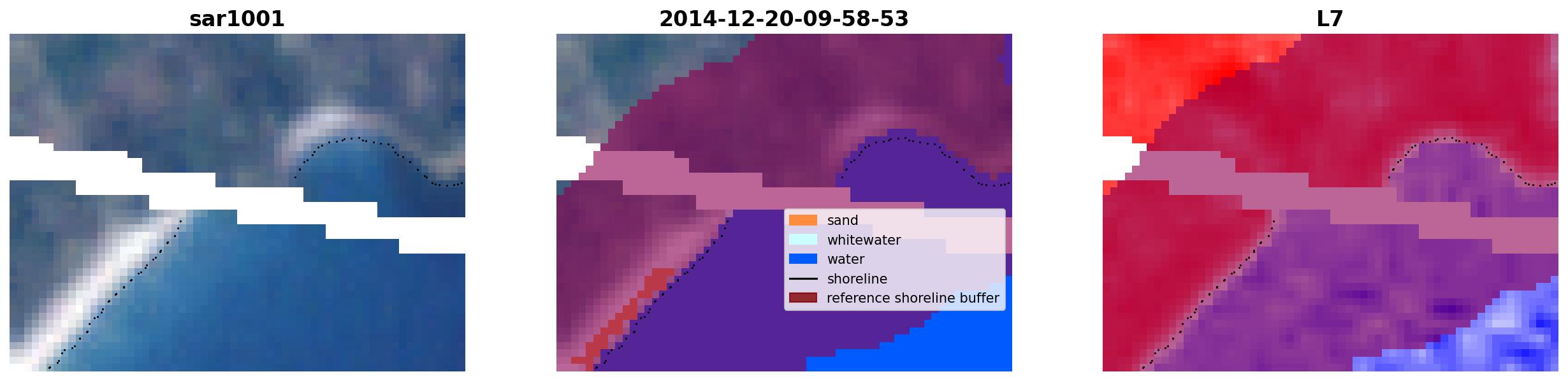 sar1001

2014-12-20-09-58-53

sand
whitewater
water
shoreline
reference shoreline buffer

L7